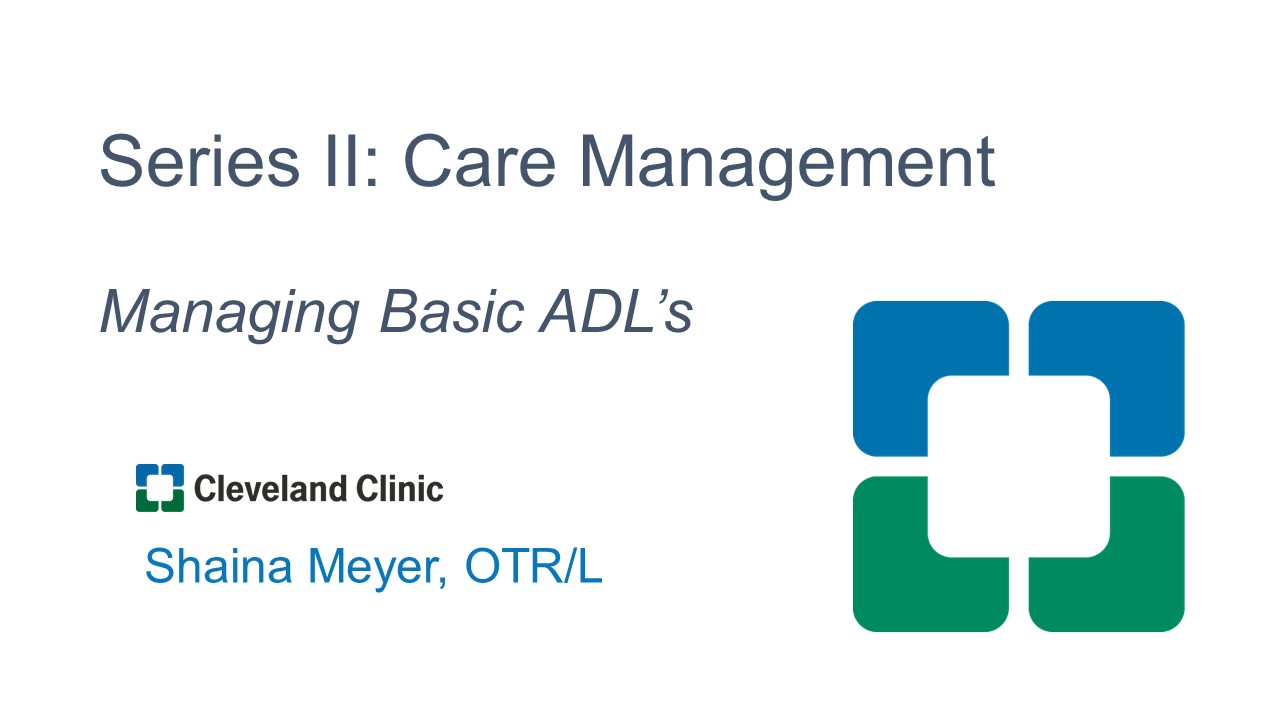 Series II: Care Management

Managing Basic ADL’s

Cleveland Clinic

Shaina Meyer, OTR/L